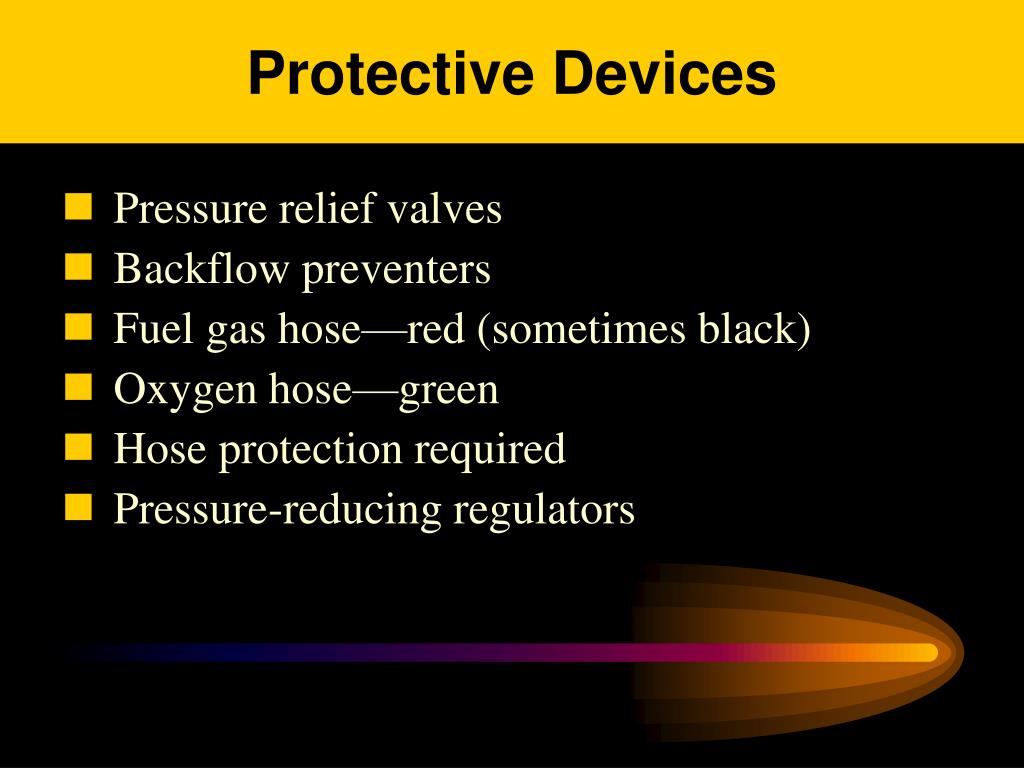 Protective Devices

- Pressure relief valves
- Backflow preventers
- Fuel gas hose—red (sometimes black)
- Oxygen hose—green
- Hose protection required
- Pressure-reducing regulators